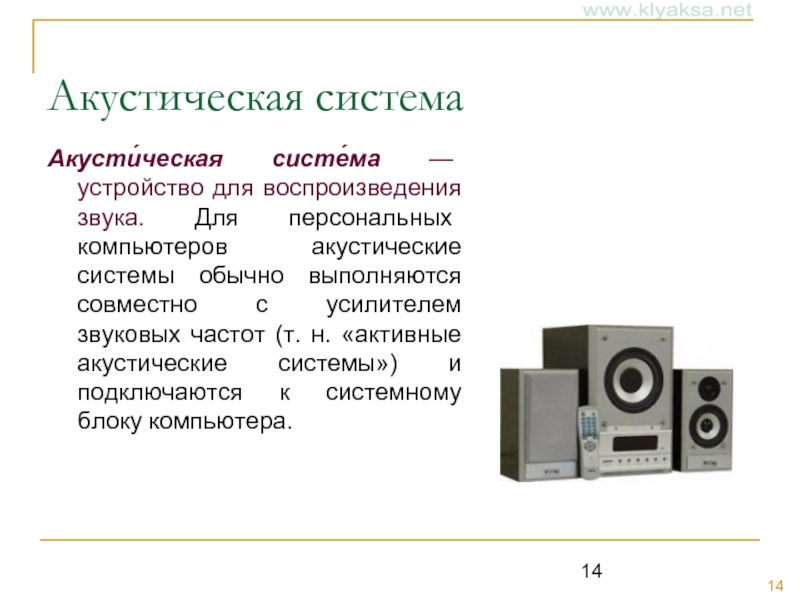 www.klyaksa.net

Акустическая система

Акусти́ческая систе́ма — устройство для воспроизведения звука. Для персональных компьютеров акустические системы обычно выполняются совместно с усилителем звуковых частот (т. н. «активные акустические системы») и подключаются к системному блоку компьютера.

14

14